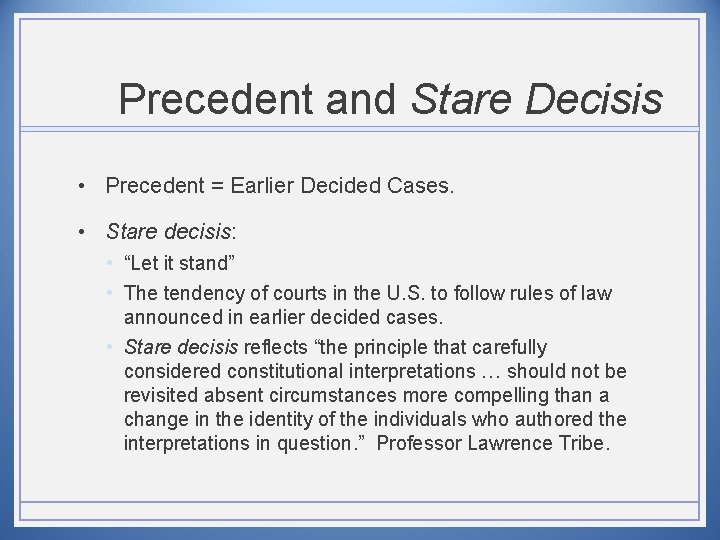 Precedent and Stare Decisis

• Precedent = Earlier Decided Cases.

• Stare decisis:
 • “Let it stand”
 • The tendency of courts in the U.S. to follow rules of law announced in earlier decided cases.
 • Stare decisis reflects “the principle that carefully considered constitutional interpretations … should not be revisited absent circumstances more compelling than a change in the identity of the individuals who authored the interpretations in question.” Professor Lawrence Tribe.